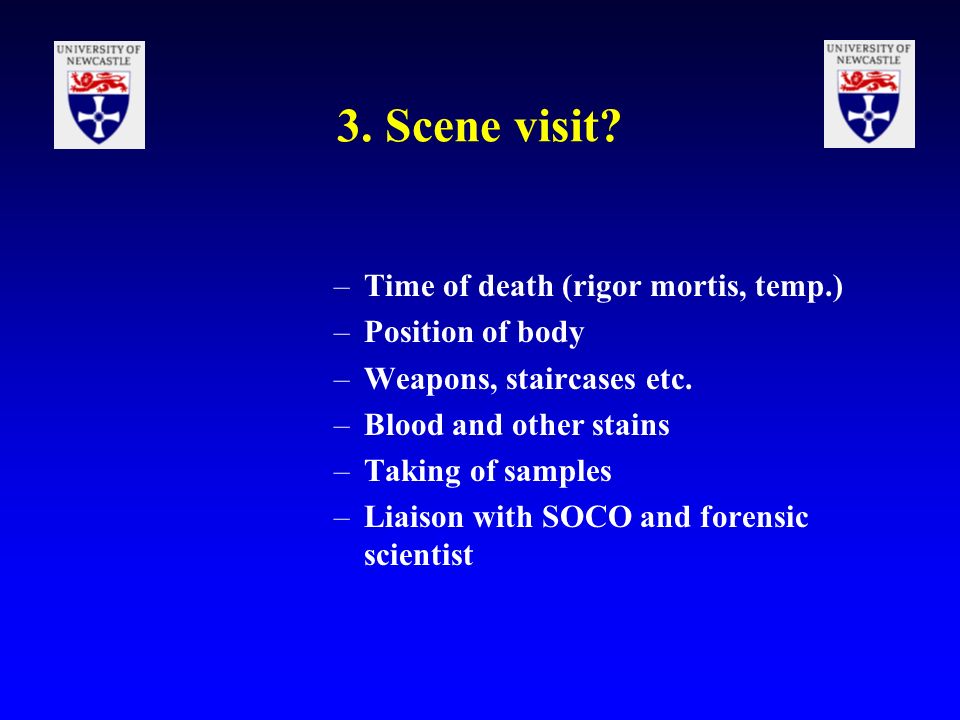 UNIVERSITY OF NEWCASTLE

3. Scene visit?

UNIVERSITY OF NEWCASTLE

– Time of death (rigor mortis, temp.)
– Position of body
– Weapons, staircases etc.
– Blood and other stains
– Taking of samples
– Liaison with SOCO and forensic scientist